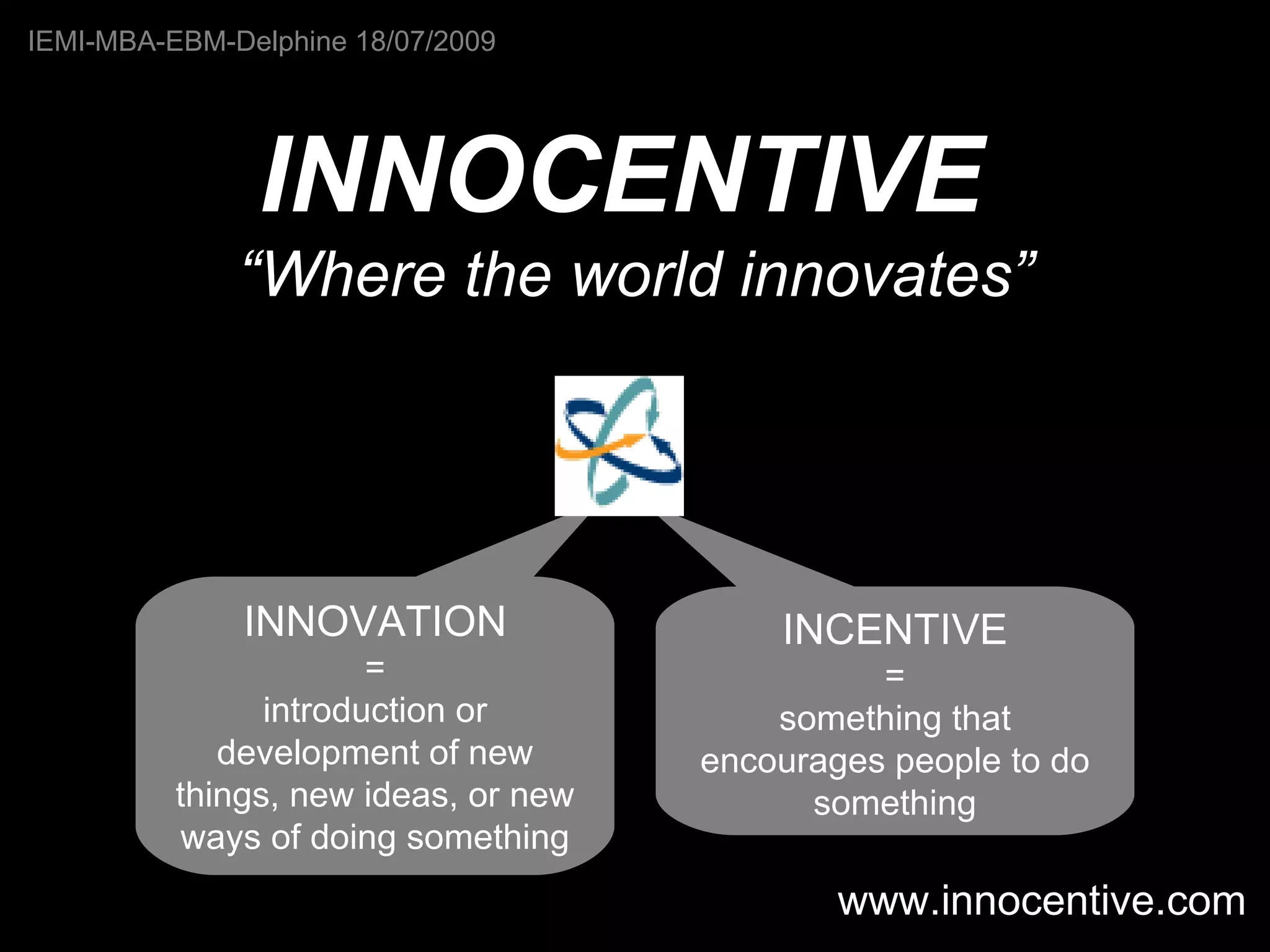 IEMI-MBA-EBM-Delphine 18/07/2009

INNOCENTIVE

“Where the world innovates”

INNOVATION
=
introduction or development of new things, new ideas, or new ways of doing something

INCENTIVE
=
something that encourages people to do something

www.innocentive.com